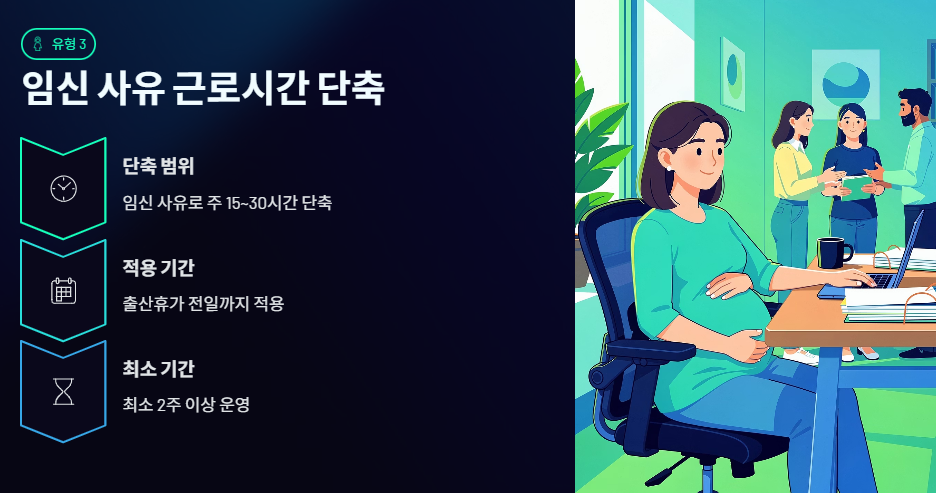 유형 3

임신 사유 근로시간 단축

단축 범위

임신 사유로 주 15~30시간 단축

적용 기간

출산휴가 전일까지 적용

최소 기간

최소 2주 이상 운영